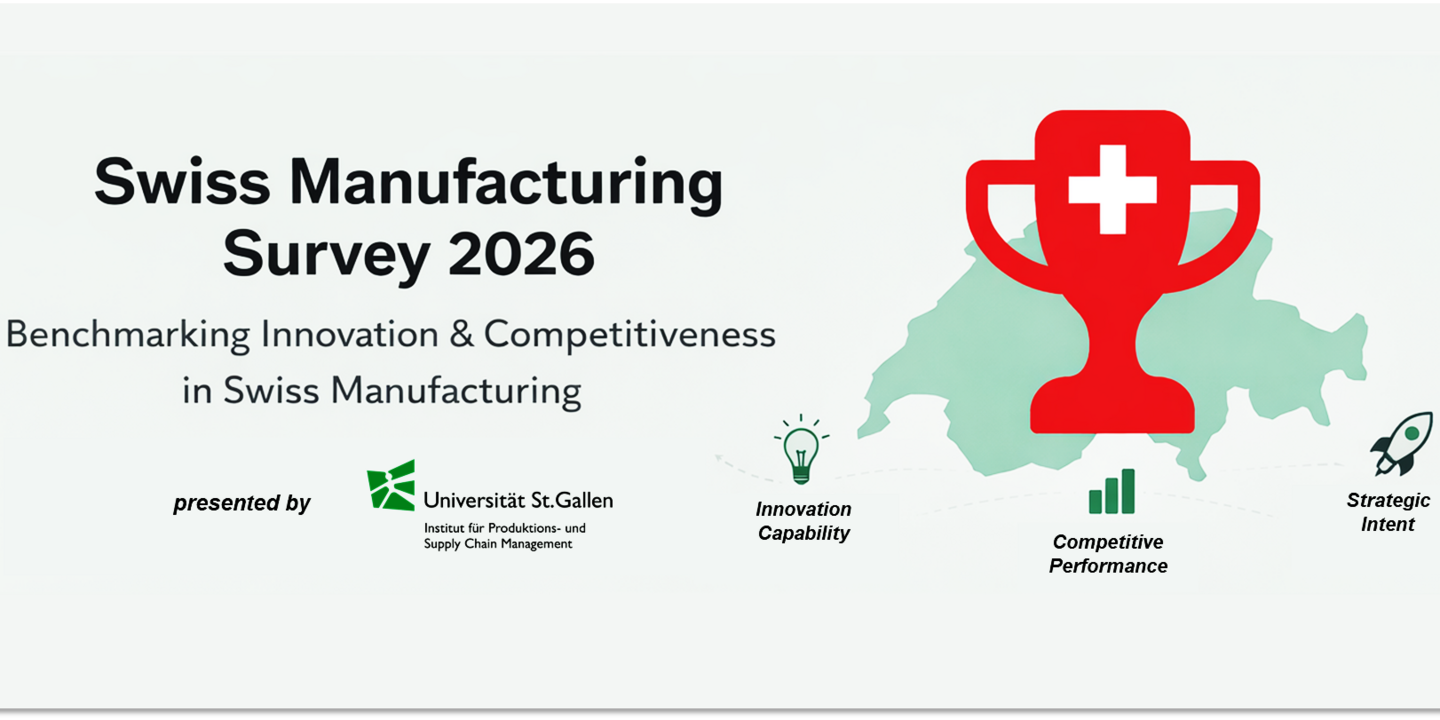 Swiss Manufacturing Survey 2026

Benchmarking Innovation & Competitiveness in Swiss Manufacturing

presented by

Universität St.Gallen
Institut für Produktions- und Supply Chain Management

Innovation Capability

Competitive Performance

Strategic Intent